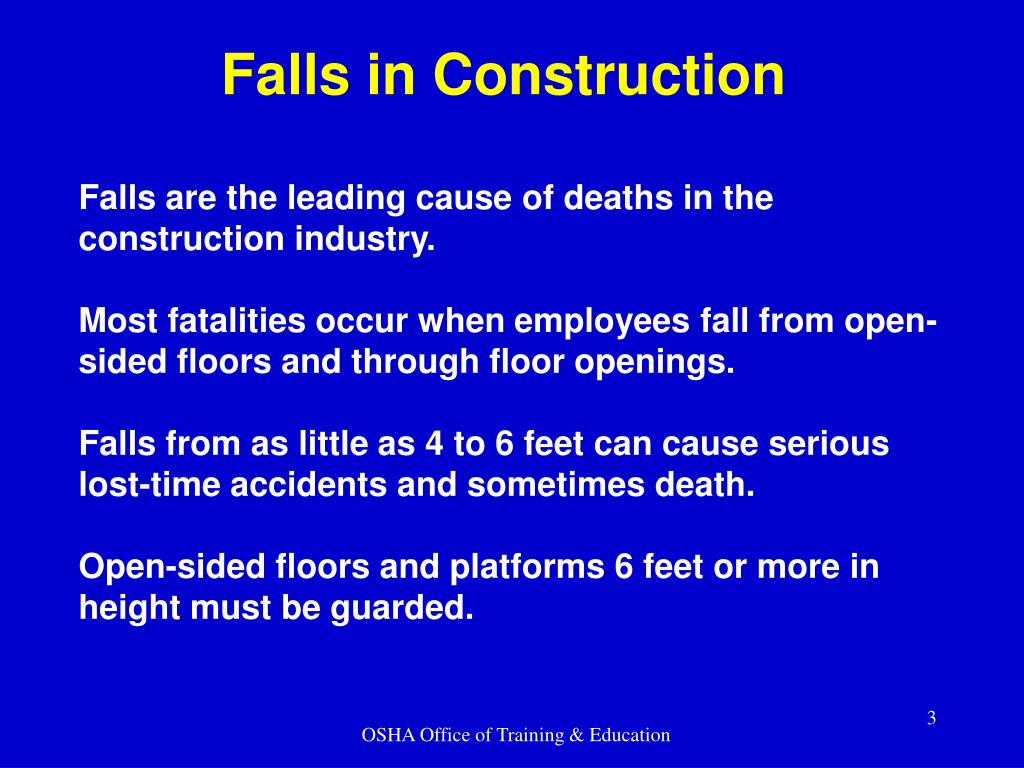 Falls in Construction

Falls are the leading cause of deaths in the construction industry.

Most fatalities occur when employees fall from open-sided floors and through floor openings.

Falls from as little as 4 to 6 feet can cause serious lost-time accidents and sometimes death.

Open-sided floors and platforms 6 feet or more in height must be guarded.

3

OSHA Office of Training & Education